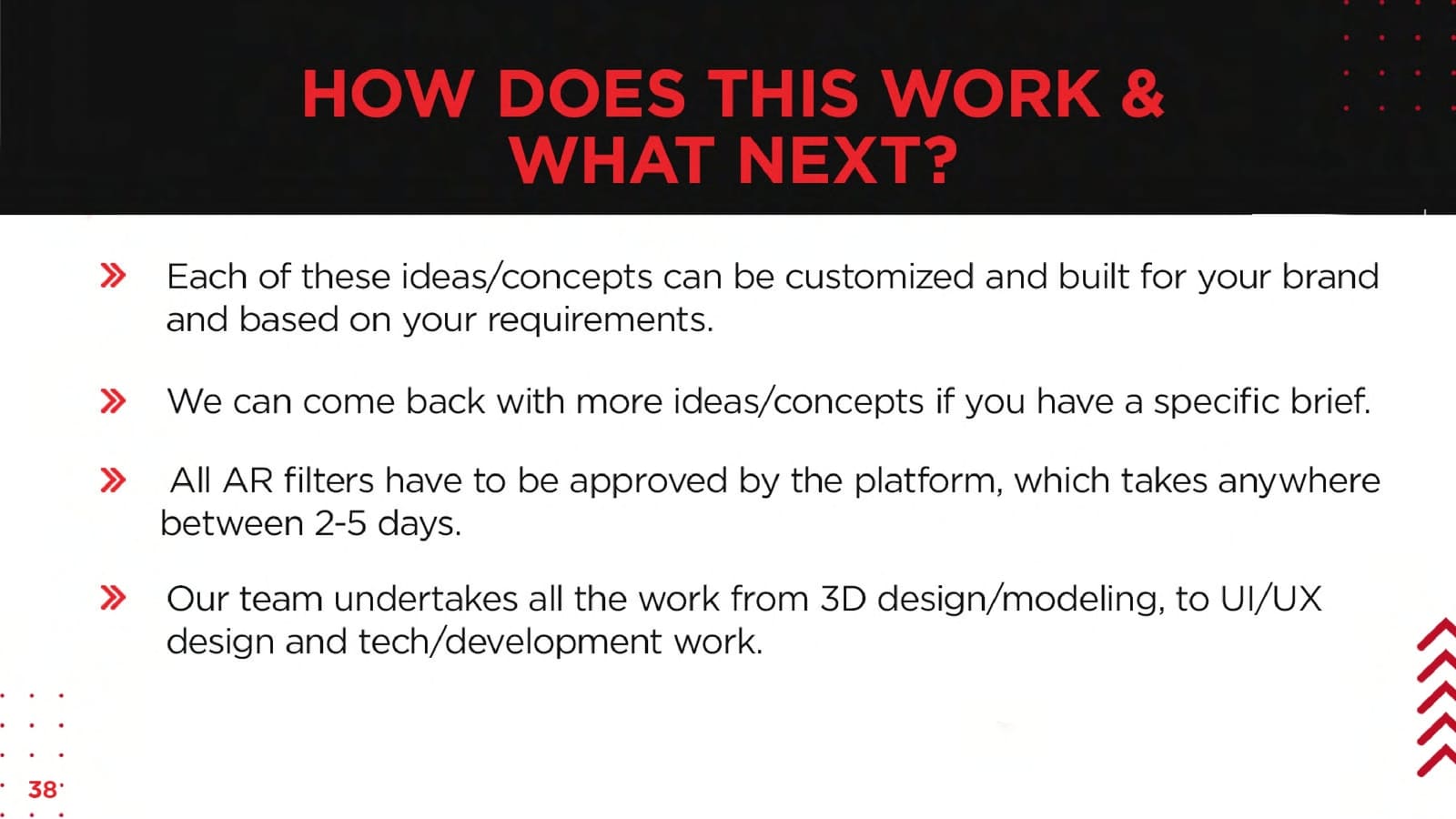 HOW DOES THIS WORK & WHAT NEXT?

» Each of these ideas/concepts can be customized and built for your brand and based on your requirements.

» We can come back with more ideas/concepts if you have a specific brief.

» All AR filters have to be approved by the platform, which takes anywhere between 2-5 days.

» Our team undertakes all the work from 3D design/modeling, to UI/UX design and tech/development work.

38